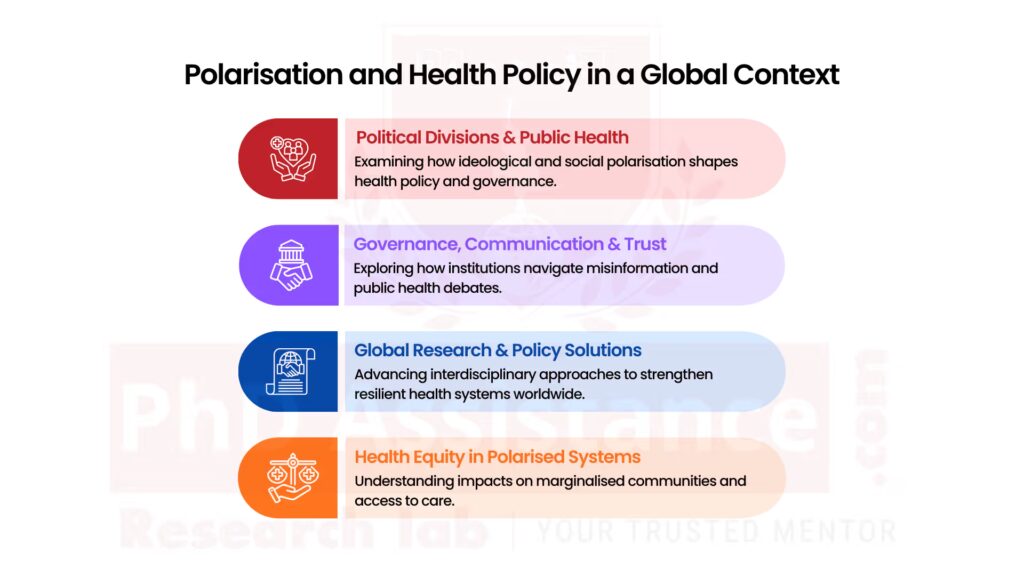 Polarisation and Health Policy in a Global Context

Political Divisions & Public Health
Examining how ideological and social polarisation shapes health policy and governance.

Governance, Communication & Trust
Exploring how institutions navigate misinformation and public health debates.

Global Research & Policy Solutions
Advancing interdisciplinary approaches to strengthen resilient health systems worldwide.

Health Equity in Polarised Systems
Understanding impacts on marginalised communities and access to care.

PhD Assistance .com
Research Lab | YOUR TRUSTED MENTOR